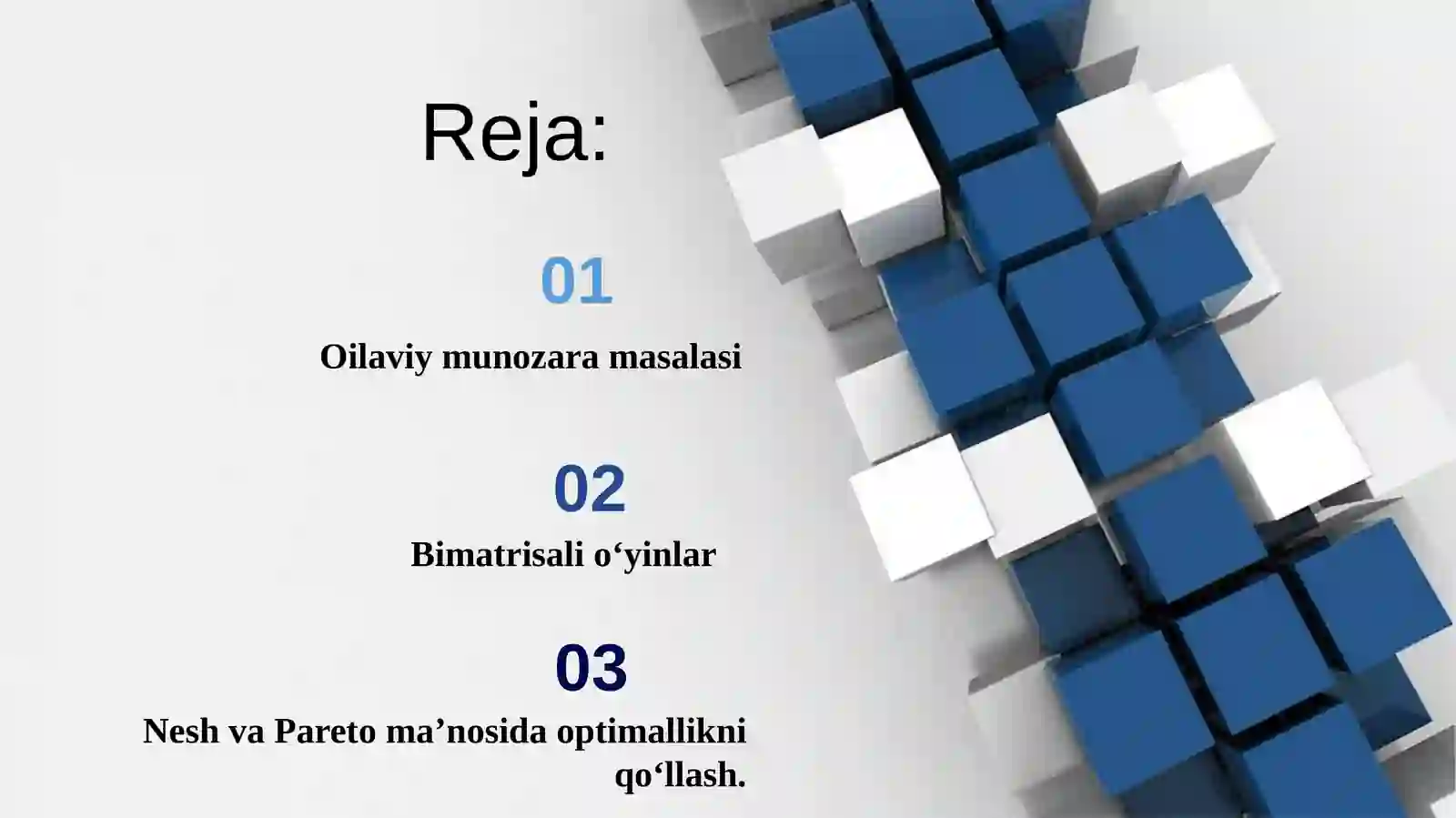 Reja:

01

Oilaviy munozara masalasi

02

Bimatrisali o‘yinlar

03

Nesh va Pareto ma’nosida optimallikni qo‘llash.